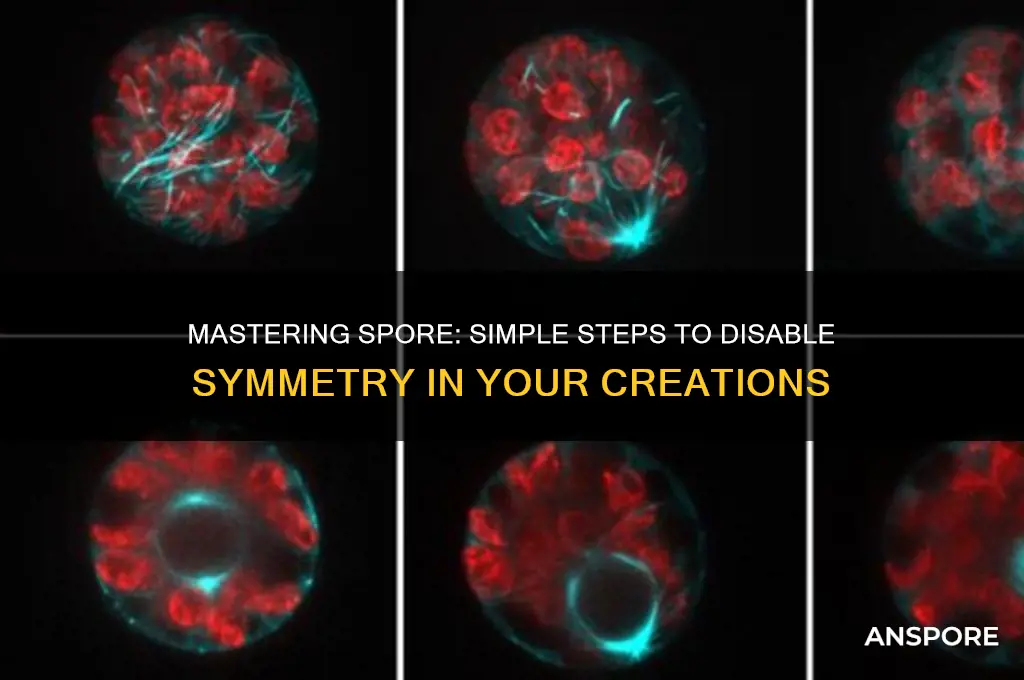 MASTERING SPORE: SIMPLE STEPS TO DISABLE SYMMETRY IN YOUR CREATIONS

ANSPORE